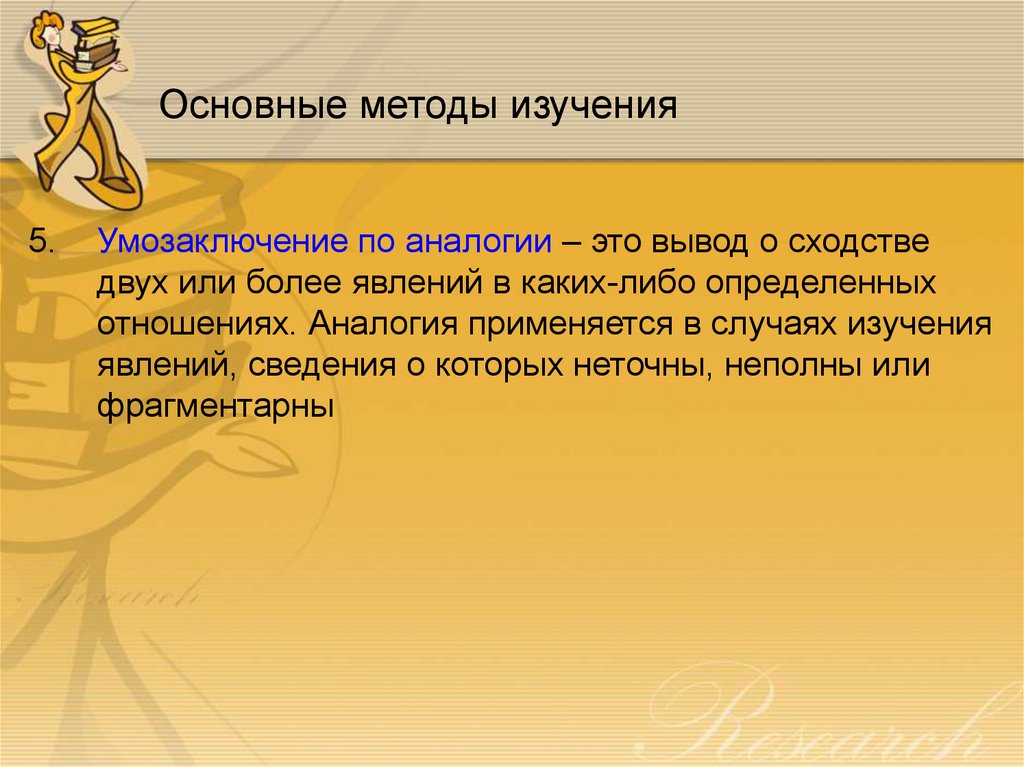 Основные методы изучения

5. Умозаключение по аналогии – это вывод о сходстве двух или более явлений в каких-либо определенных отношениях. Аналогия применяется в случаях изучения явлений, сведения о которых неточны, неполны или фрагментарны

Research

Research